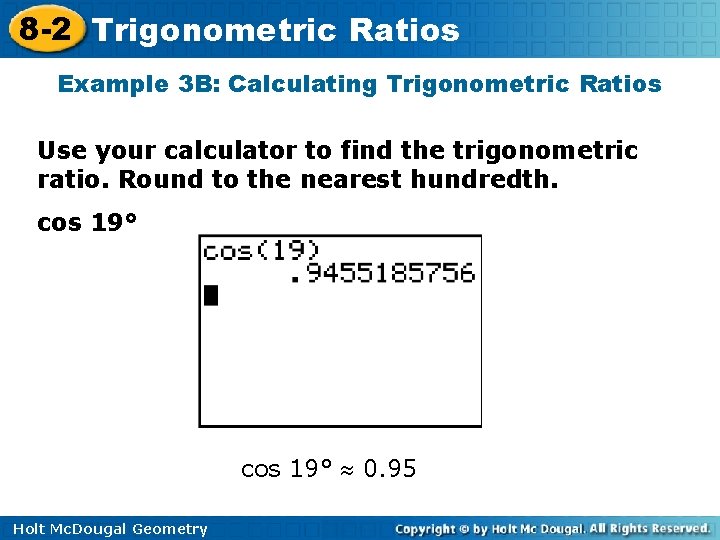 8-2 Trigonometric Ratios

Example 3B: Calculating Trigonometric Ratios

Use your calculator to find the trigonometric ratio. Round to the nearest hundredth.

cos 19°

cos(19)
.9455185756

$\cos 19° \approx 0.95$

Holt McDougal Geometry

Copyright © by Holt Mc Dougal. All Rights Reserved.